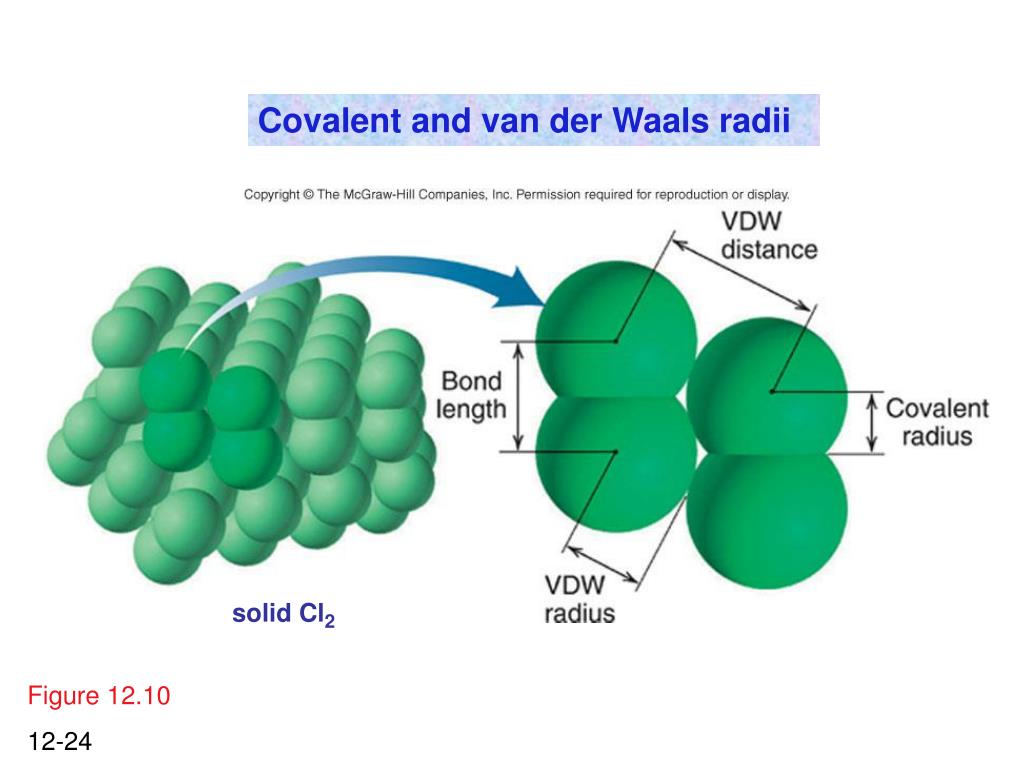 Covalent and van der Waals radii

Copyright © The McGraw-Hill Companies, Inc. Permission required for reproduction or display.

VDW distance

Bond length

Covalent radius

VDW radius

solid $Cl_2$

Figure 12.10

12-24